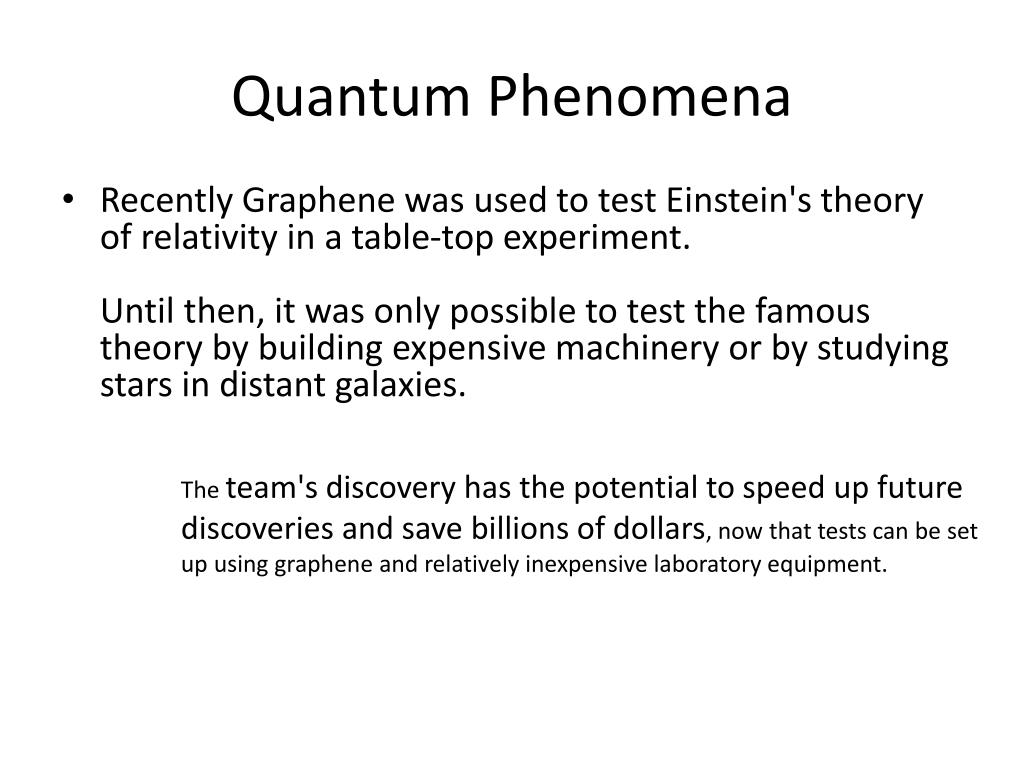 Quantum Phenomena

• Recently Graphene was used to test Einstein's theory of relativity in a table-top experiment.

Until then, it was only possible to test the famous theory by building expensive machinery or by studying stars in distant galaxies.

The team's discovery has the potential to speed up future discoveries and save billions of dollars, now that tests can be set up using graphene and relatively inexpensive laboratory equipment.